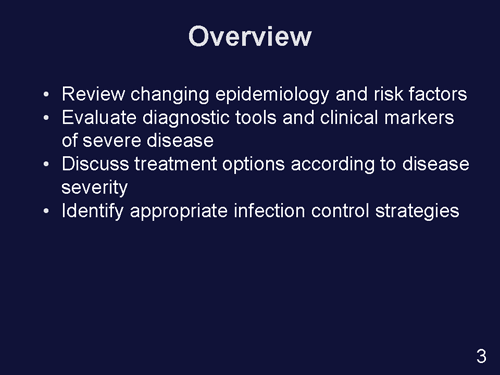 Overview

• Review changing epidemiology and risk factors
• Evaluate diagnostic tools and clinical markers of severe disease
• Discuss treatment options according to disease severity
• Identify appropriate infection control strategies

3